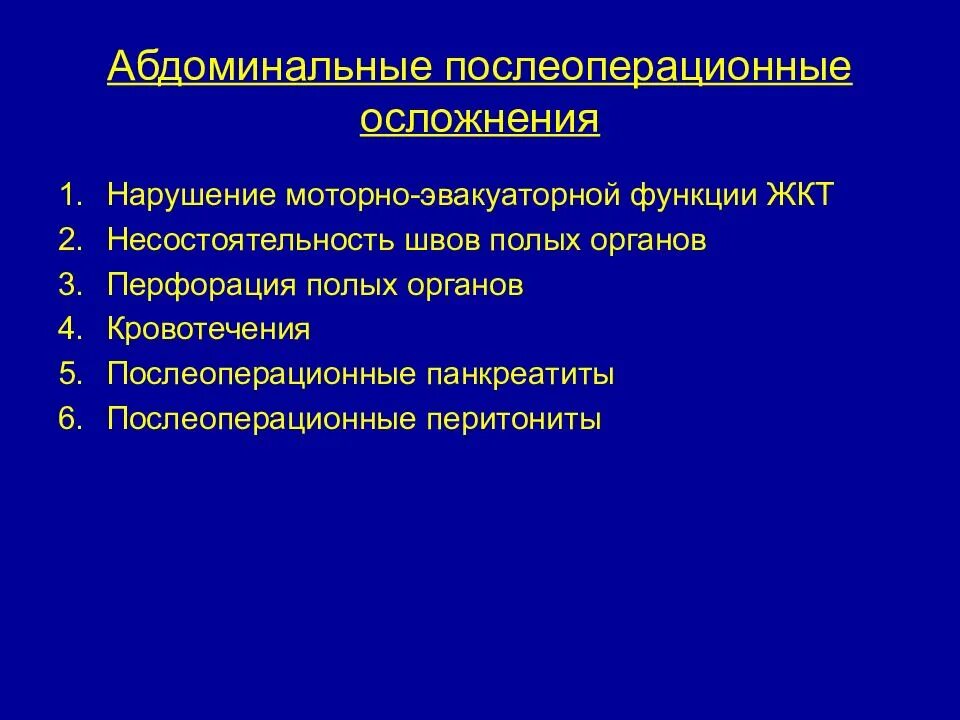 Абдоминальные послеоперационные осложнения

1. Нарушение моторно-эвакуаторной функции ЖКТ
2. Несостоятельность швов полых органов
3. Перфорация полых органов
4. Кровотечения
5. Послеоперационные панкреатиты
6. Послеоперационные перитониты